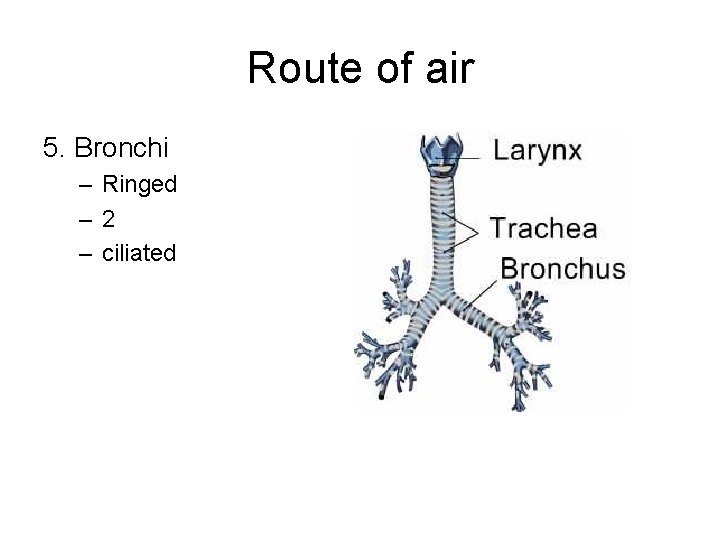 Route of air

5. Bronchi
– Ringed
– 2
– ciliated

Larynx
Trachea
Bronchus